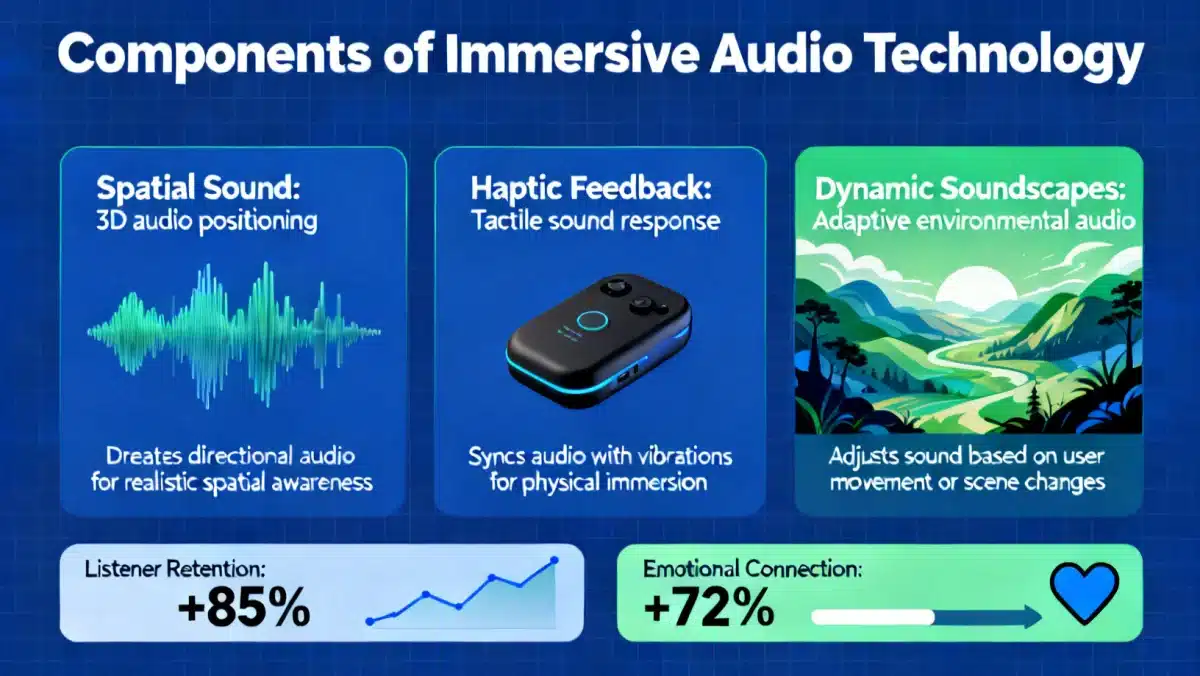 Components of Immersive Audio Technology

Spatial Sound:
3D audio positioning

Dreates directional audio for realistic spatial awareness

Haptic Feedback:
Tactile sound response

Syncs audio with vibrations for physical immersion

Dynamic Soundscapes:
Adaptive environmental audio

Adjusts sound based on user movement or scene changes

Listener Retention:
+85%

Emotional Connection:
+72%